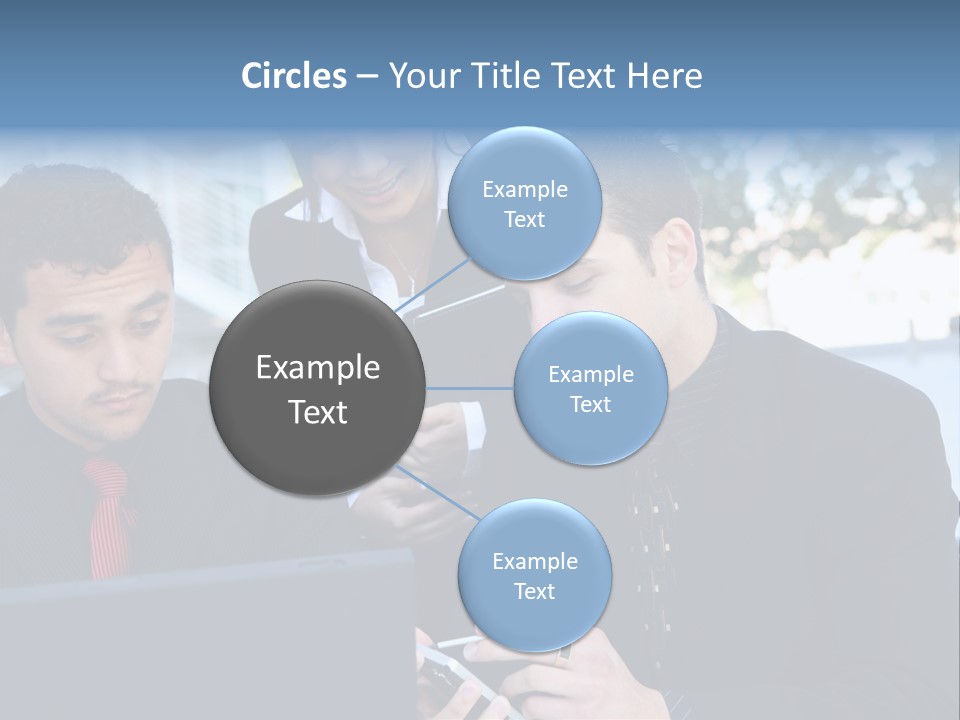 Circles – Your Title Text Here

Example Text

Example Text

Example Text

Example Text